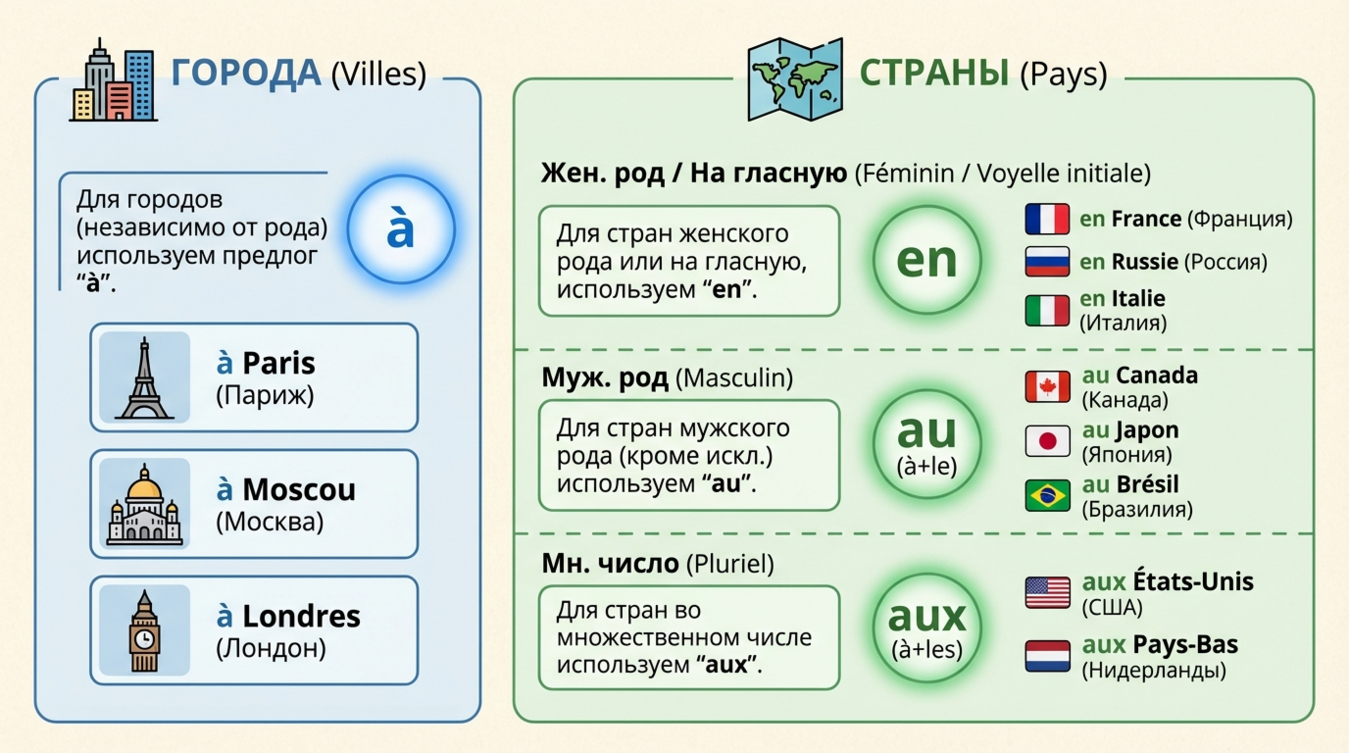 ГОРОДА (Villes)

Для городов (независимо от рода) используем предлог “à”.

à

à Paris (Париж)

à Moscou (Москва)

à Londres (Лондон)

СТРАНЫ (Pays)

Жен. род / На гласную (Féminin / Voyelle initiale)

Для стран женского рода или на гласную, используем “en”.

en

en France (Франция)

en Russie (Россия)

en Italie (Италия)

Муж. род (Masculin)

Для стран мужского рода (кроме искл.) используем “au”.

au (à+le)

au Canada (Канада)

au Japon (Япония)

au Brésil (Бразилия)

Мн. число (Pluriel)

Для стран во множественном числе используем “aux”.

aux (à+les)

aux États-Unis (США)

aux Pays-Bas (Нидерланды)